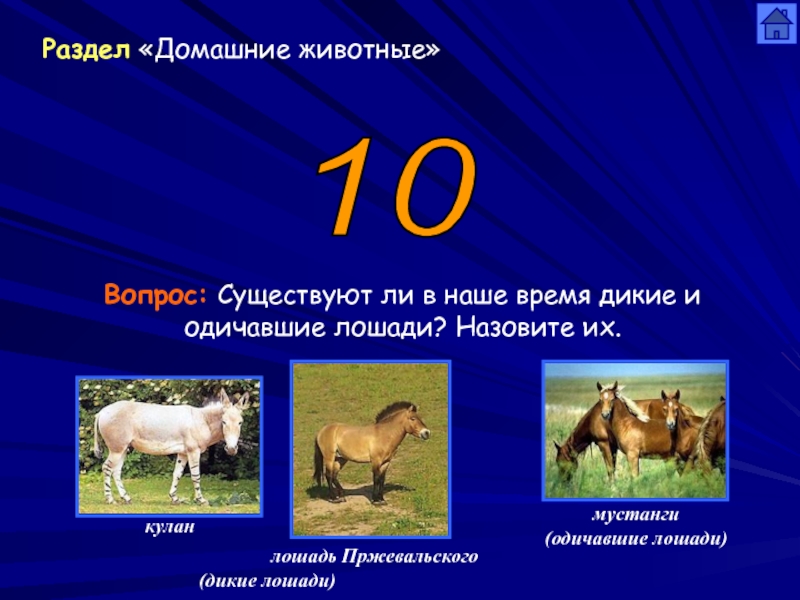 Раздел «Домашние животные»

10

Вопрос: Существуют ли в наше время дикие и одичавшие лошади? Назовите их.

кулан

лошадь Пржевальского
(дикие лошади)

мустанги
(одичавшие лошади)